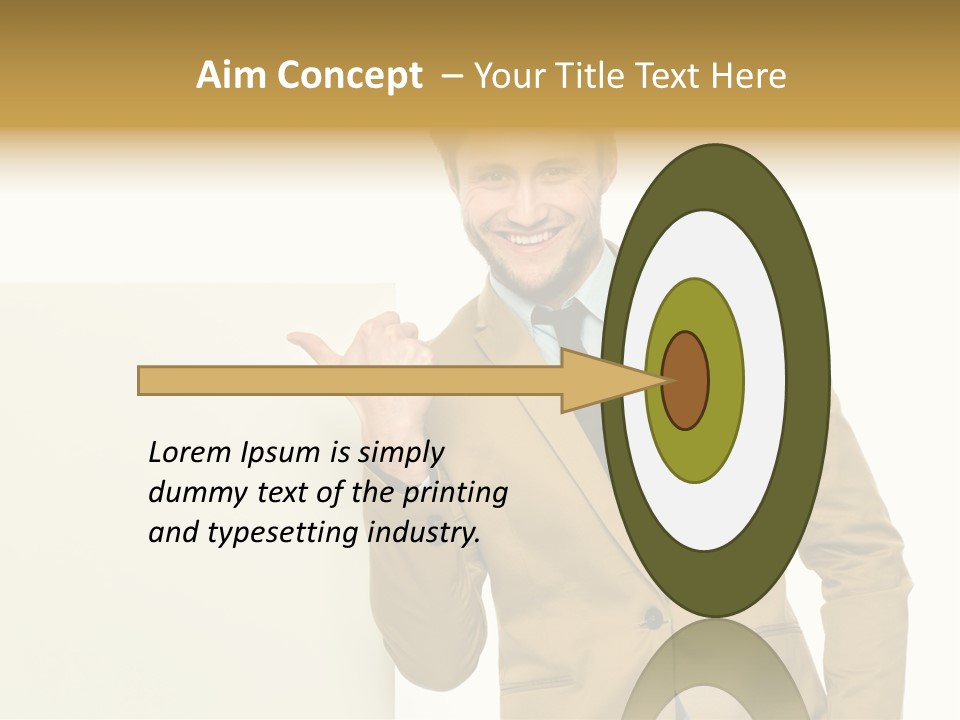 Aim Concept – Your Title Text Here

Lorem Ipsum is simply dummy text of the printing and typesetting industry.